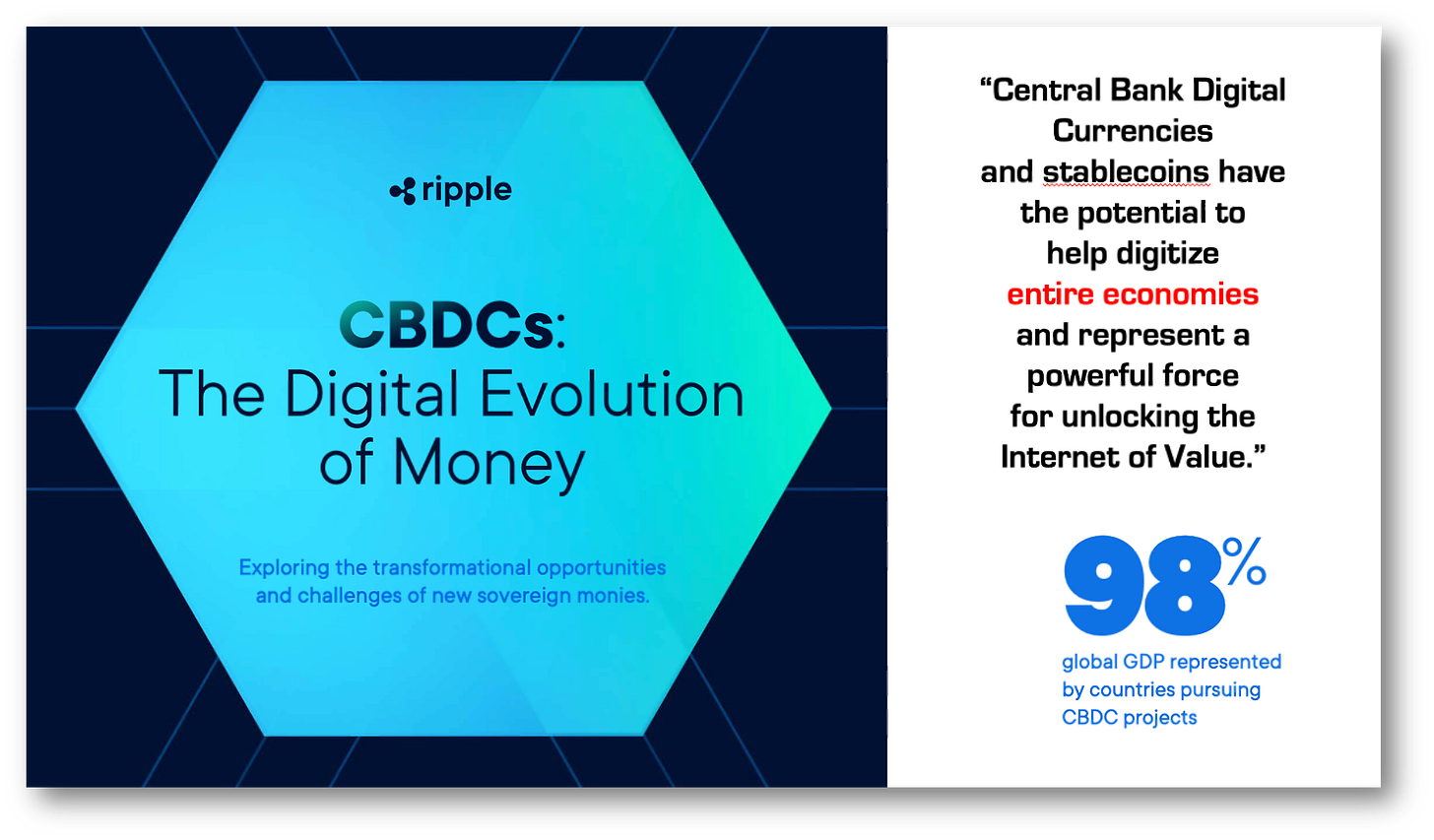 ripple

CBDCs: The Digital Evolution of Money

Exploring the transformational opportunities and challenges of new sovereign monies.

“Central Bank Digital Currencies and stablecoins have the potential to help digitize entire economies and represent a powerful force for unlocking the Internet of Value.”

98%

global GDP represented by countries pursuing CBDC projects